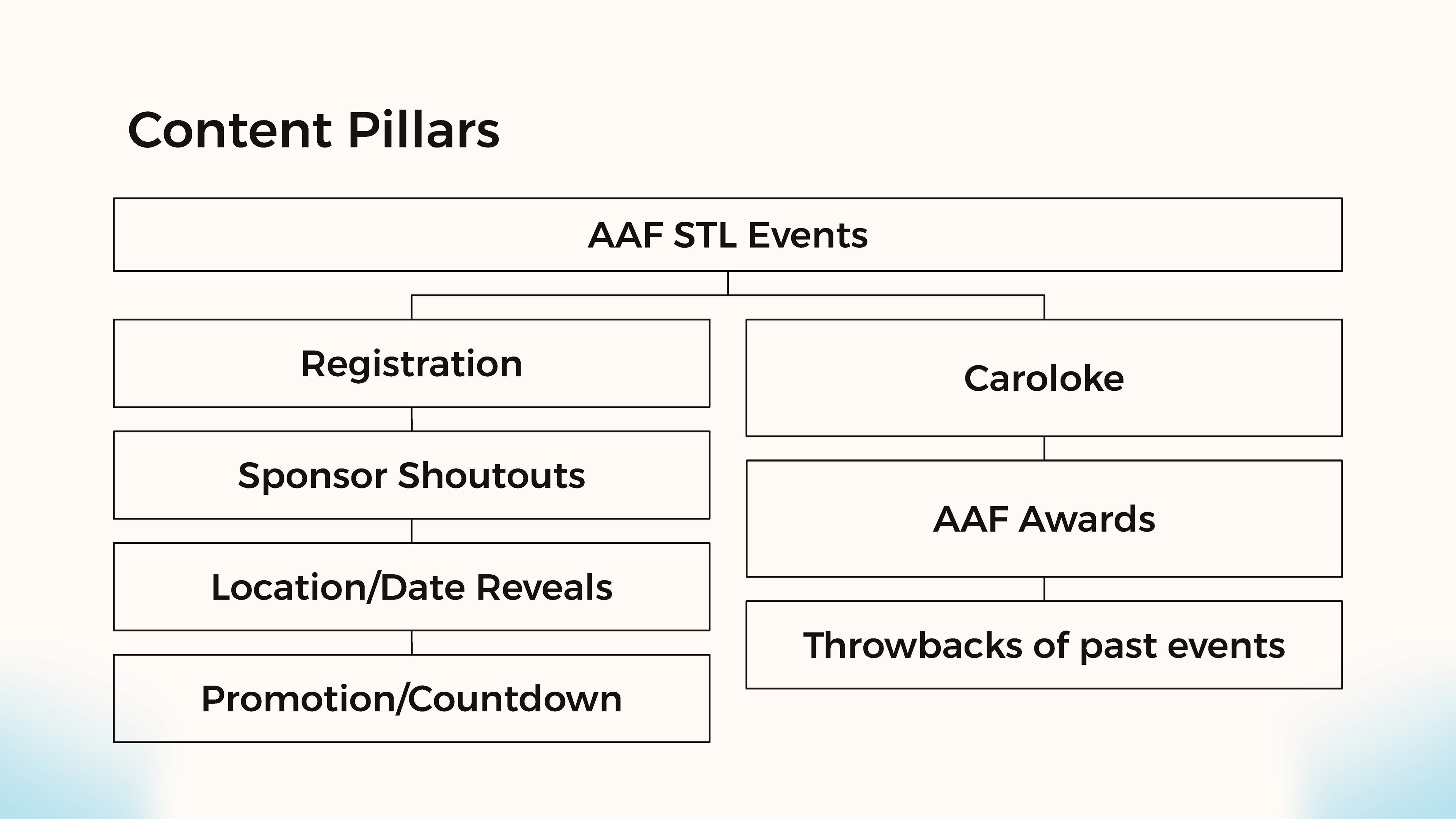 Content Pillars

AAF STL Events

Registration

Sponsor Shoutouts

Location/Date Reveals

Promotion/Countdown

Caroloke

AAF Awards

Throwbacks of past events